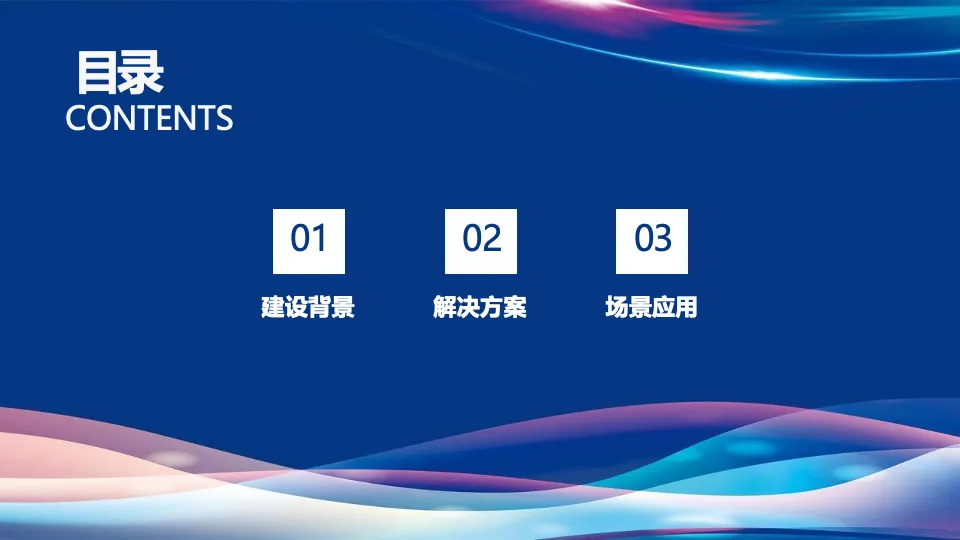 目录
CONTENTS

01
建设背景

02
解决方案

03
场景应用